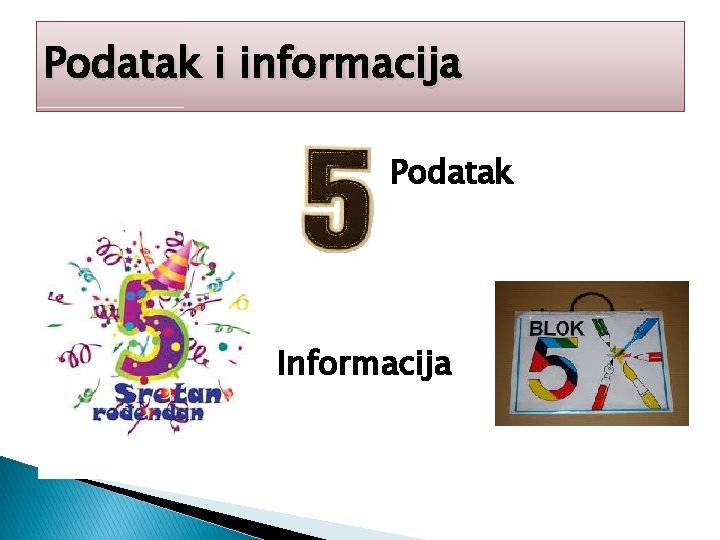 Podatak i informacija

5

Podatak

5
Sretan
rođendan

Informacija

BLOK
5